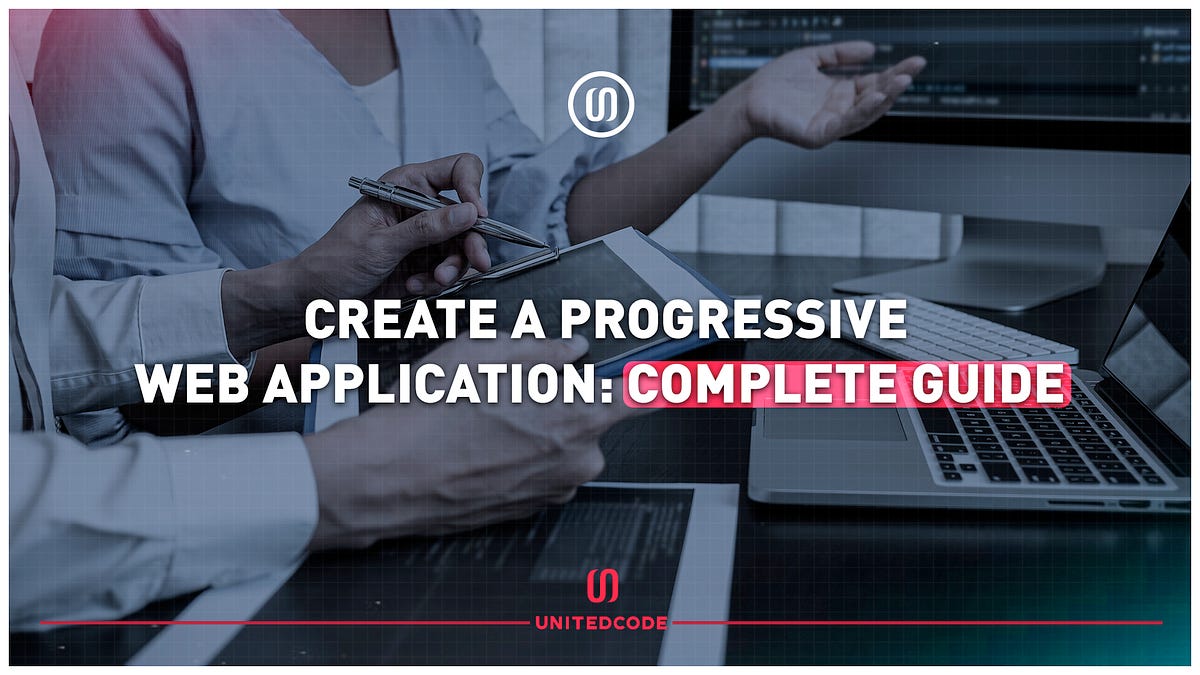 CREATE A PROGRESSIVE WEB APPLICATION: COMPLETE GUIDE

UNITEDCODE